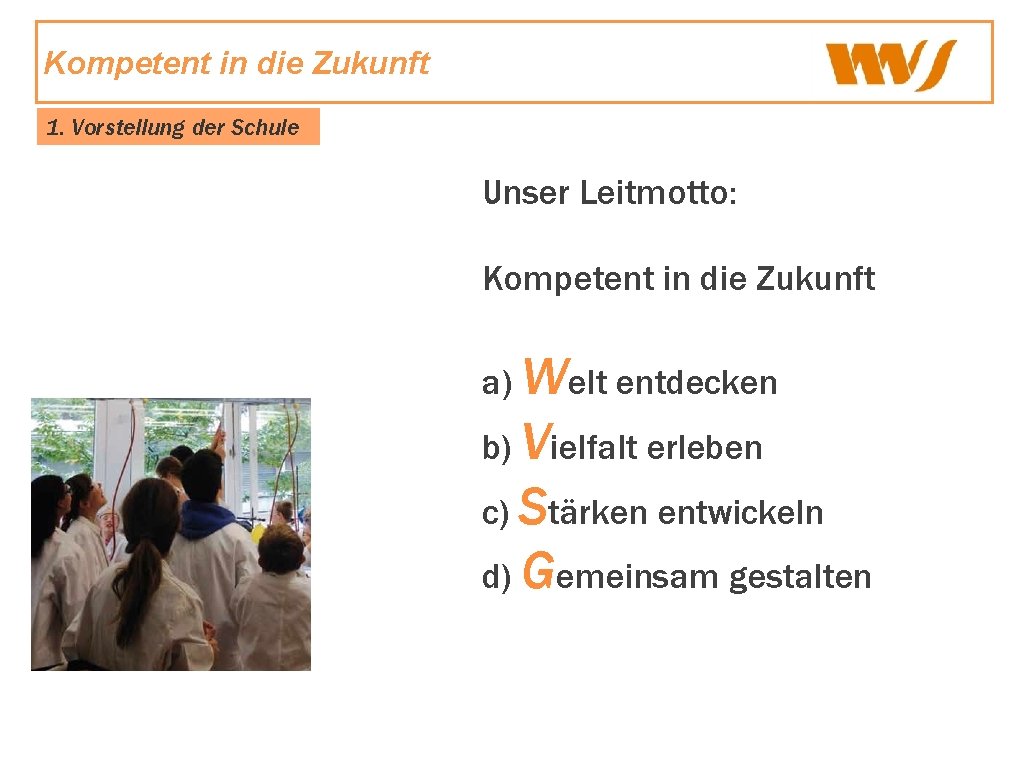 Kompetent in die Zukunft

WVS

1. Vorstellung der Schule

Unser Leitmotto:

Kompetent in die Zukunft

a) Welt entdecken
b) Vielfalt erleben
c) Stärken entwickeln
d) Gemeinsam gestalten